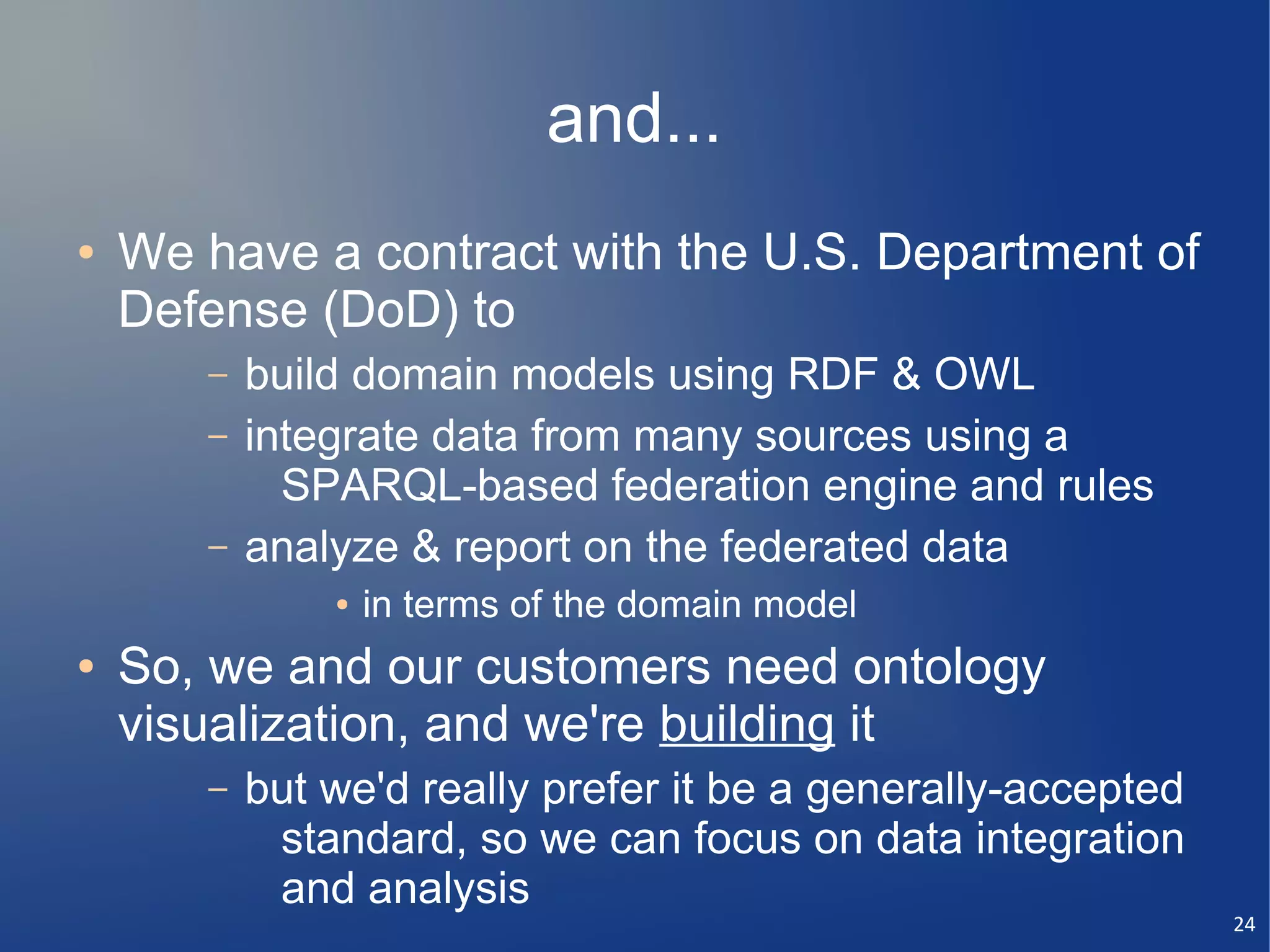 and...

• We have a contract with the U.S. Department of Defense (DoD) to

– build domain models using RDF & OWL

– integrate data from many sources using a SPARQL-based federation engine and rules

– analyze & report on the federated data

• in terms of the domain model

• So, we and our customers need ontology visualization, and we're building it

– but we'd really prefer it be a generally-accepted standard, so we can focus on data integration and analysis

24